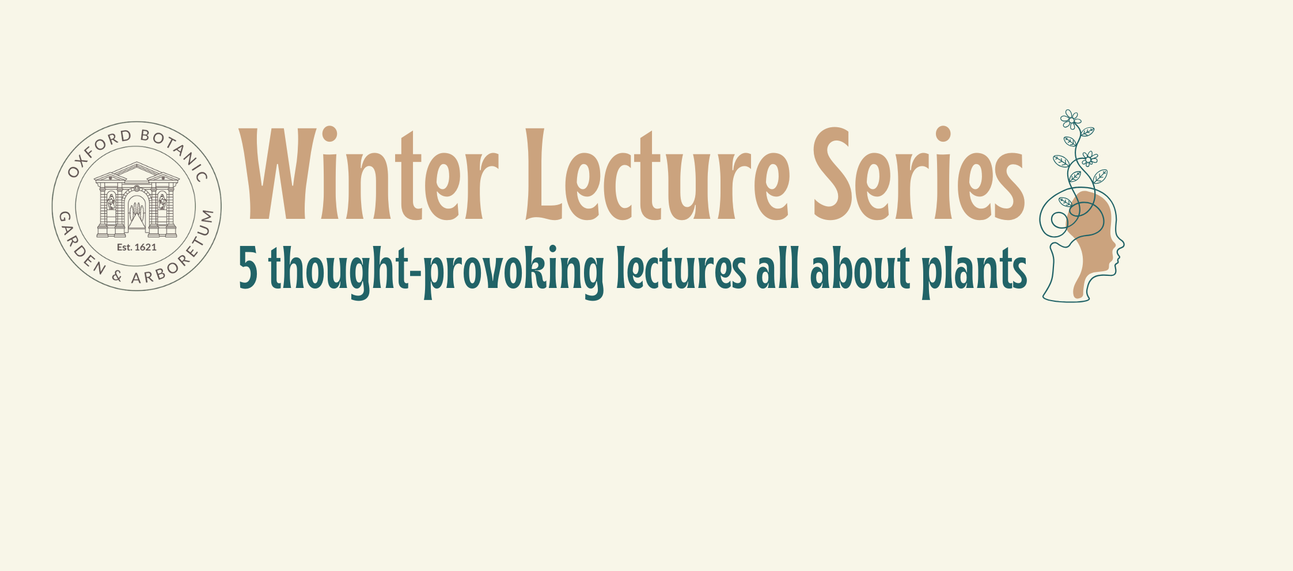 OXFORD BOTANIC
GARDEN & ARBORETUM
Est. 1621

Winter Lecture Series
5 thought-provoking lectures all about plants